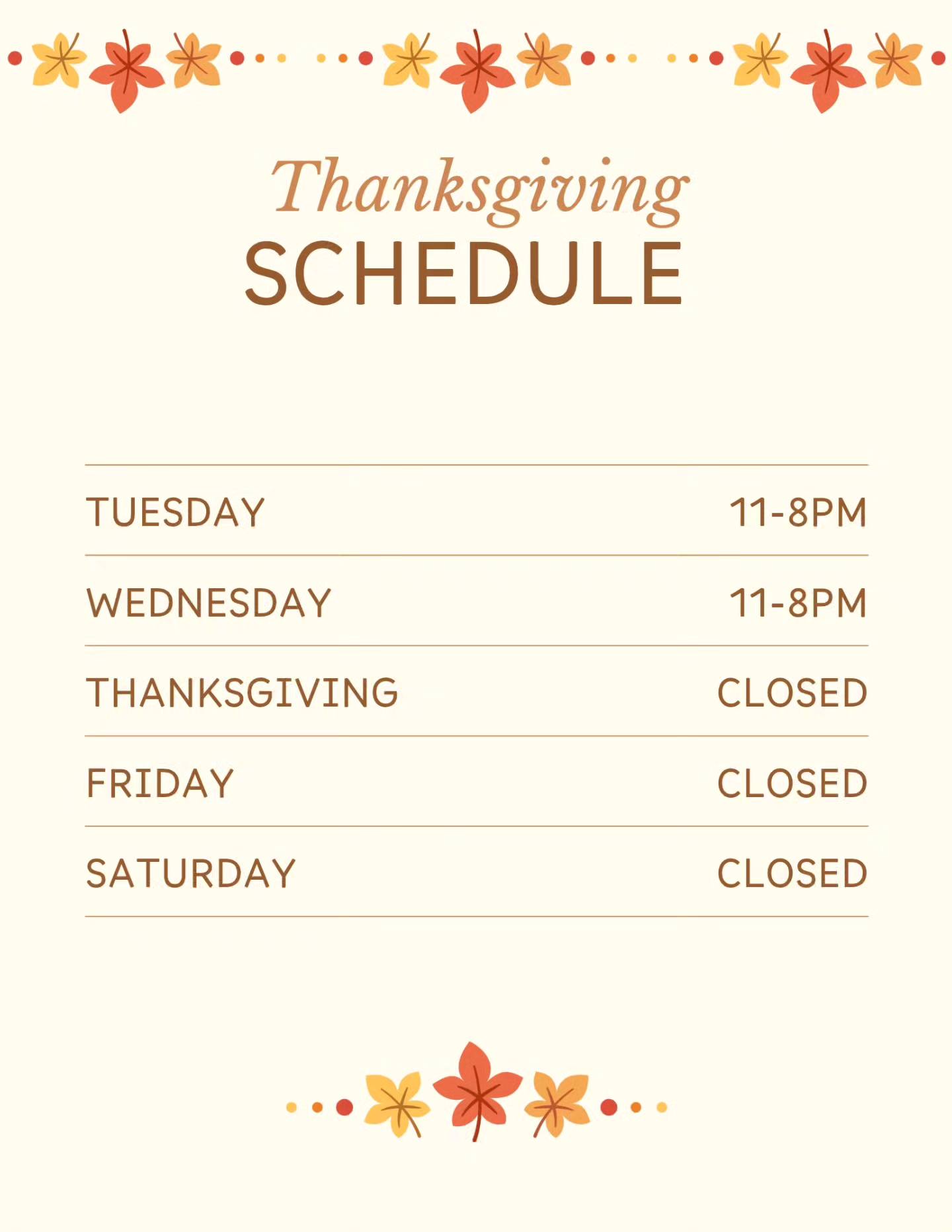 Thanksgiving
SCHEDULE

| | |
|---|---|
| TUESDAY | 11-8PM |
| WEDNESDAY | 11-8PM |
| THANKSGIVING | CLOSED |
| FRIDAY | CLOSED |
| SATURDAY | CLOSED |